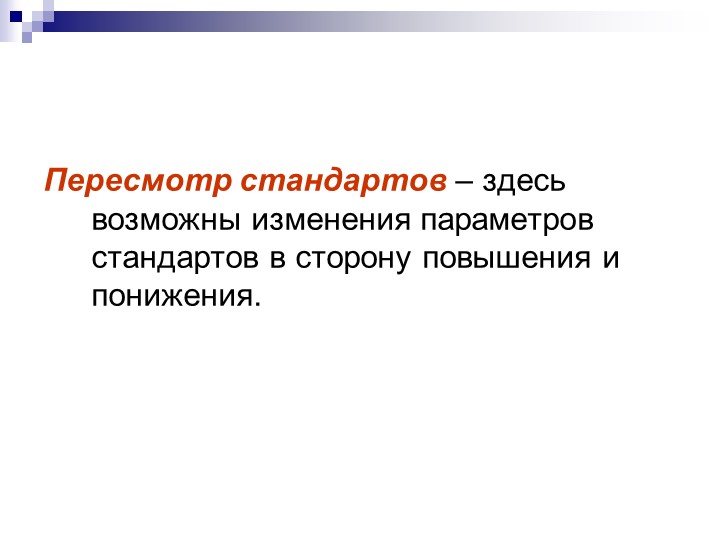 Пересмотр стандартов – здесь возможны изменения параметров стандартов в сторону повышения и понижения.